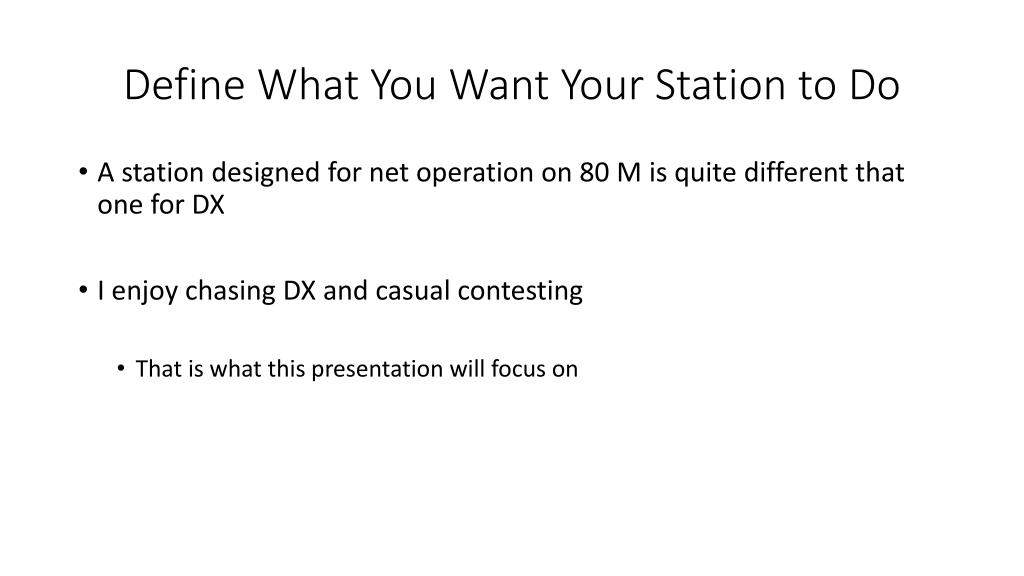 Define What You Want Your Station to Do

• A station designed for net operation on 80 M is quite different that one for DX

• I enjoy chasing DX and casual contesting

• That is what this presentation will focus on